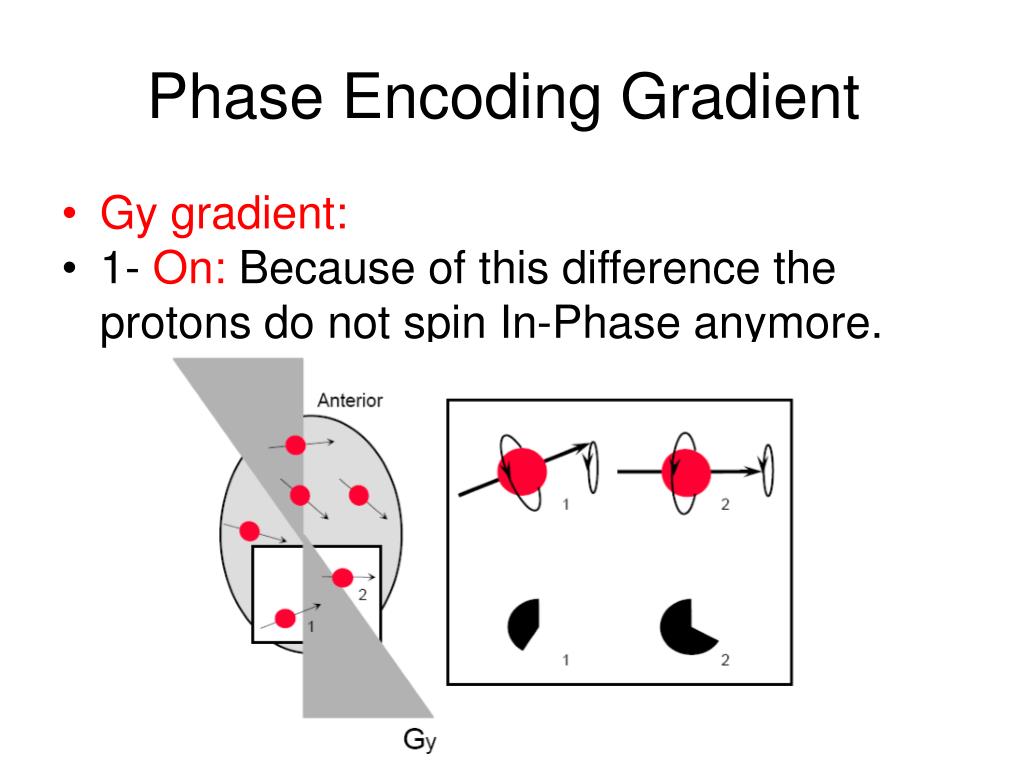 Phase Encoding Gradient

• Gy gradient:
• 1- On: Because of this difference the protons do not spin In-Phase anymore.

Anterior

2

1

Gy

1

2

1

2